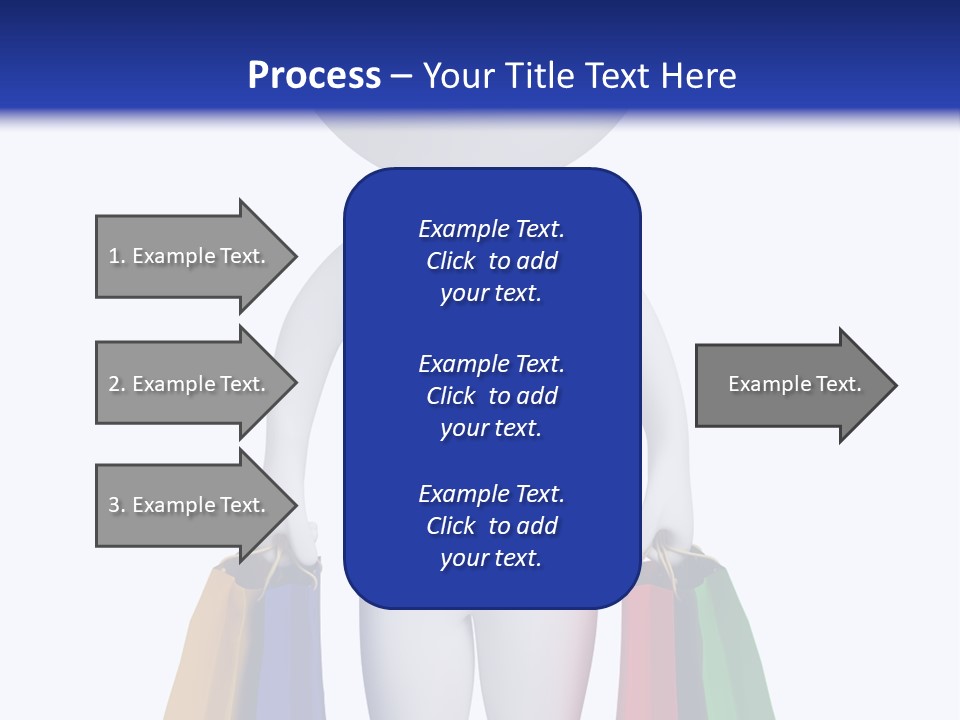 Process – Your Title Text Here

1. Example Text.

2. Example Text.

3. Example Text.

Example Text. Click to add your text.

Example Text. Click to add your text.

Example Text. Click to add your text.

Example Text.